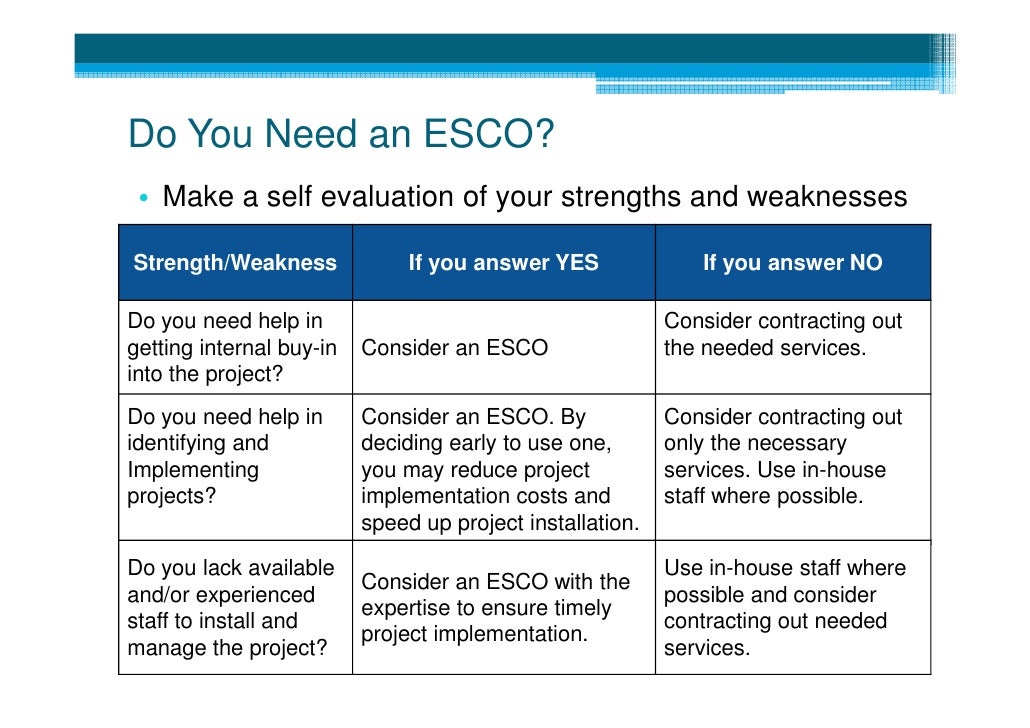 Do You Need an ESCO?

• Make a self evaluation of your strengths and weaknesses

| Strength/Weakness | If you answer YES | If you answer NO |
|---|---|---|
| Do you need help in getting internal buy-in into the project? | Consider an ESCO | Consider contracting out the needed services. |
| Do you need help in identifying and Implementing projects? | Consider an ESCO. By deciding early to use one, you may reduce project implementation costs and speed up project installation. | Consider contracting out only the necessary services. Use in-house staff where possible. |
| Do you lack available and/or experienced staff to install and manage the project? | Consider an ESCO with the expertise to ensure timely project implementation. | Use in-house staff where possible and consider contracting out needed services. |